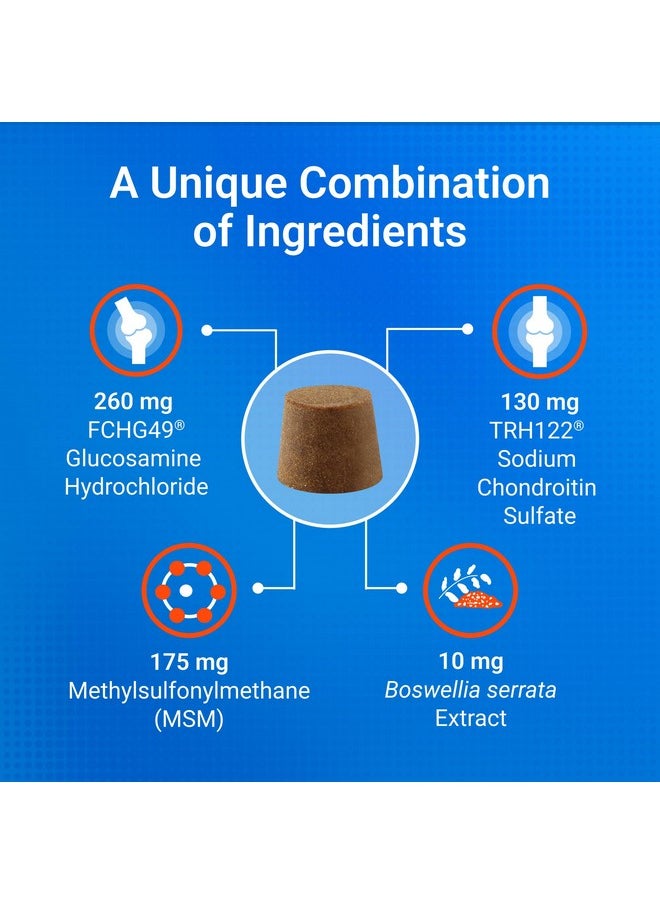 A Unique Combination of Ingredients

260 mg
FCHG49®
Glucosamine
Hydrochloride

130 mg
TRH122®
Sodium
Chondroitin
Sulfate

175 mg
Methylsulfonylmethane
(MSM)

10 mg
Boswellia serrata
Extract